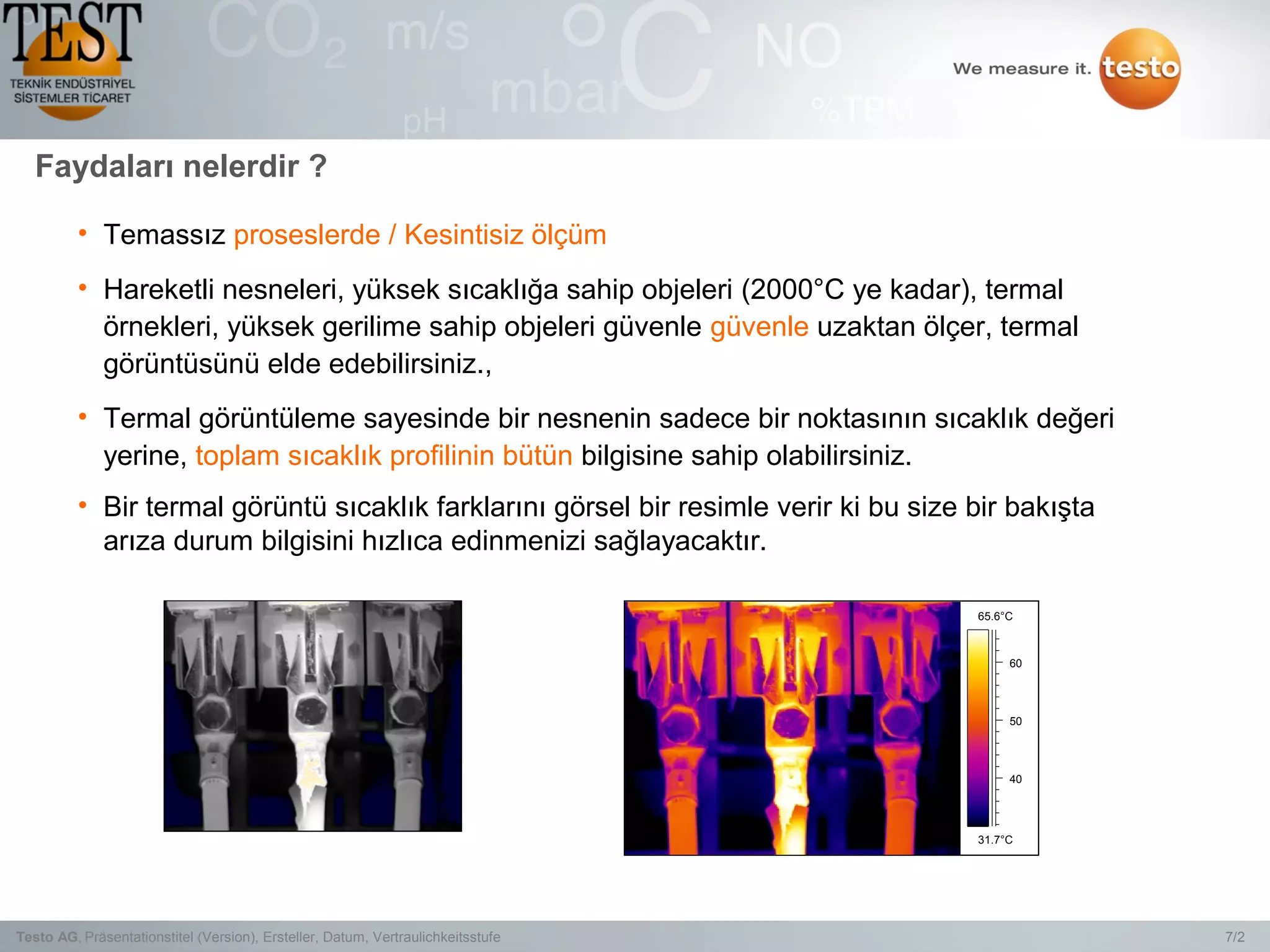 TEST
TEKNİK ENDÜSTRİYEL SİSTEMLER TİCARET

$CO_2$ m/s °C NO mbar pH %TPM

We measure it. testo

Faydaları nelerdir ?

• Temassız proseslerde / Kesintisiz ölçüm

• Hareketli nesneleri, yüksek sıcaklığa sahip objeleri (2000°C ye kadar), termal örnekleri, yüksek gerilime sahip objeleri güvenle güvenle uzaktan ölçer, termal görüntüsünü elde edebilirsiniz.,

• Termal görüntüleme sayesinde bir nesnenin sadece bir noktasının sıcaklık değeri yerine, toplam sıcaklık profilinin bütün bilgisine sahip olabilirsiniz.

• Bir termal görüntü sıcaklık farklarını görsel bir resimle verir ki bu size bir bakışta arıza durum bilgisini hızlıca edinmenizi sağlayacaktır.

65.6°C
60
50
40
31.7°C

Testo AG, Präsentationstitel (Version), Ersteller, Datum, Vertraulichkeitsstufe

7/2